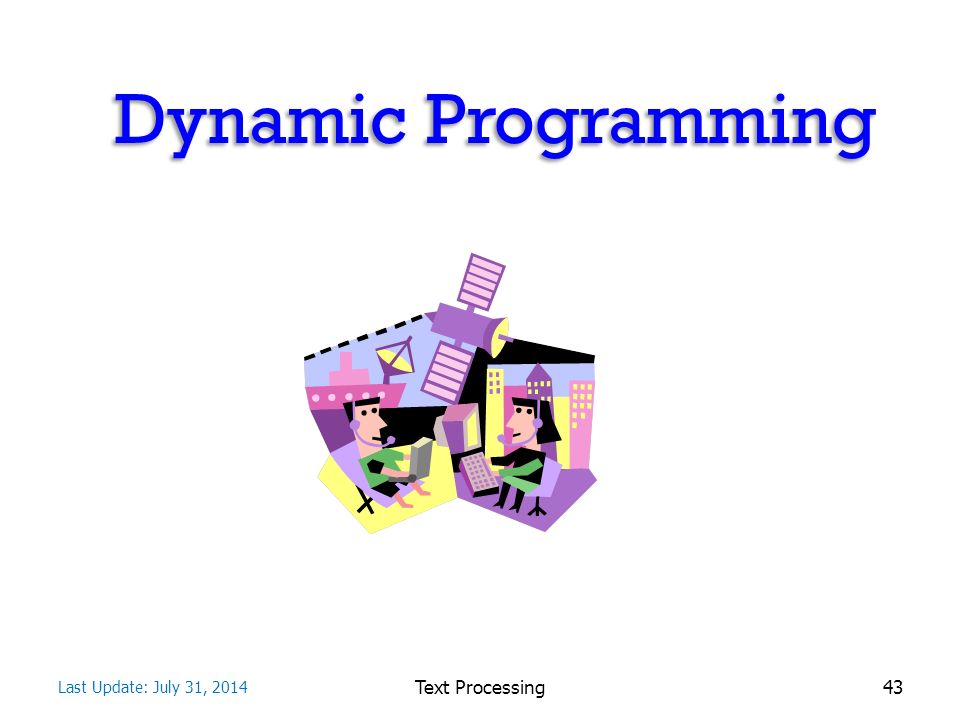 Dynamic Programming

Last Update: July 31, 2014

Text Processing

43